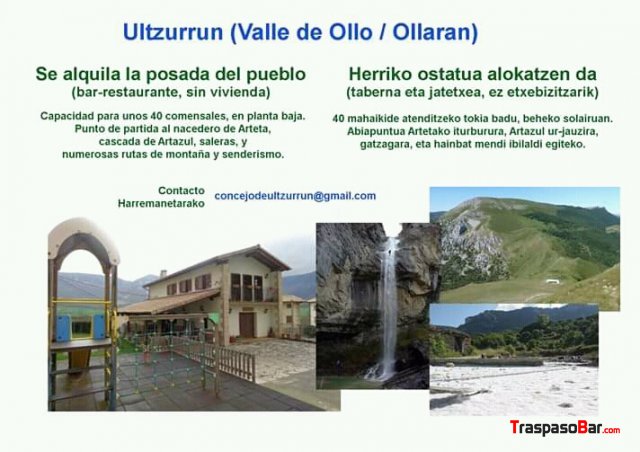 Ultzurrun (Valle de Ollo / Ollaran)

Se alquila la posada del pueblo
(bar-restaurante, sin vivienda)

Capacidad para unos 40 comensales, en planta baja. Punto de partida al nacedero de Arteta, cascada de Artazul, saleras, y numerosas rutas de montaña y senderismo.

Herriko ostatua alokatzen da
(taberna eta jatetxea, ez etxebizitzarik)

40 mahaikide atenditzeko tokia badu, beheko solairuan. Abiapuntua Artetako iturburura, Artazul ur-jauzira, gatzagara, eta hainbat mendi ibilaldi egiteko.

Contacto
Harremanetarako

concejodeultzurrun@gmail.com

TraspasoBar.com